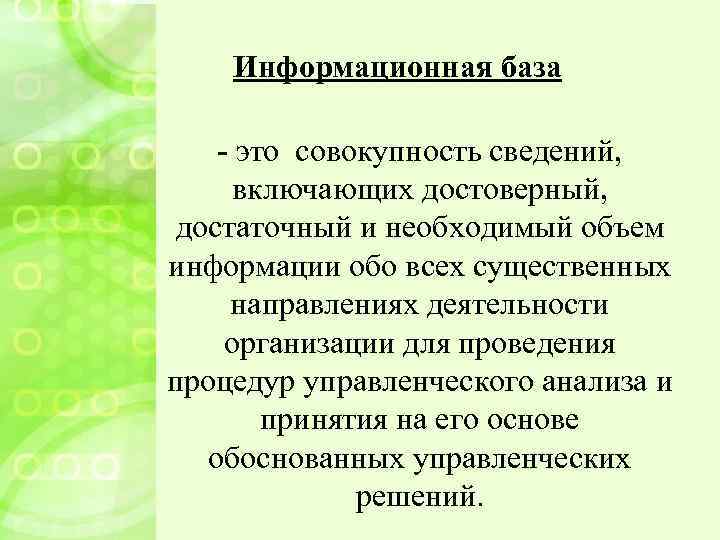 Информационная база

- это совокупность сведений, включающих достоверный, достаточный и необходимый объем информации обо всех существенных направлениях деятельности организации для проведения процедур управленческого анализа и принятия на его основе обоснованных управленческих решений.